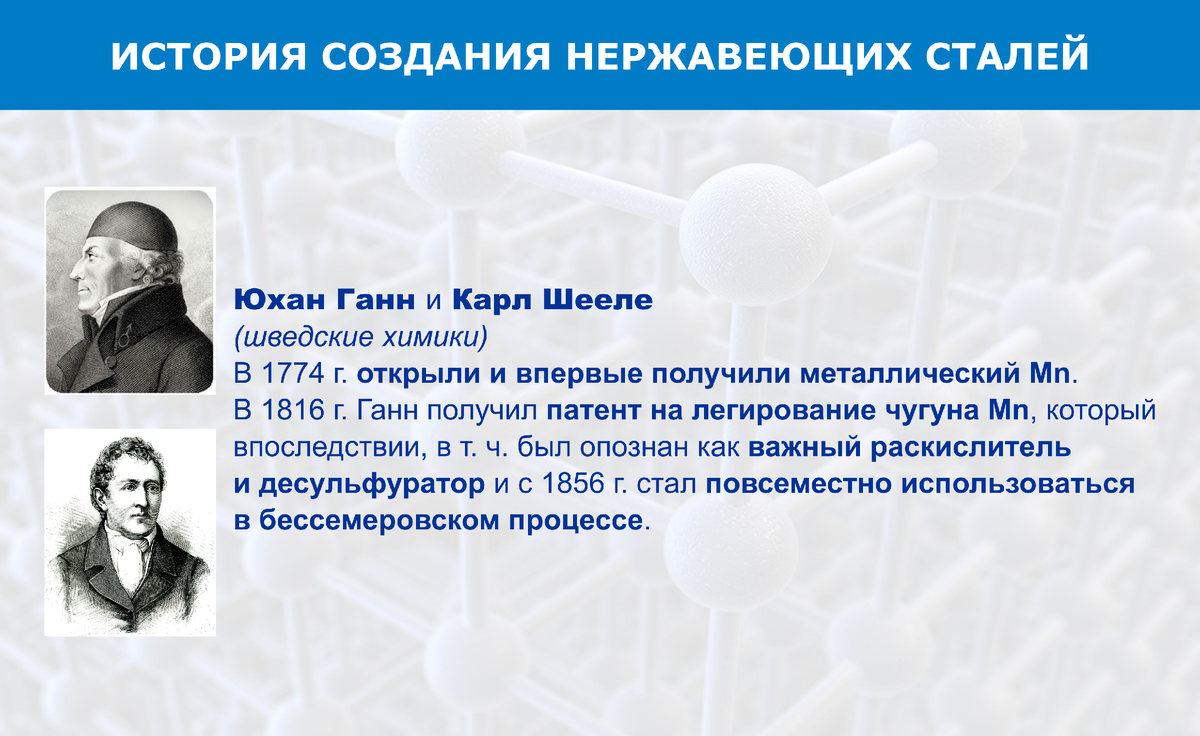 ИСТОРИЯ СОЗДАНИЯ НЕРЖАВЕЮЩИХ СТАЛЕЙ

Юхан Ганн и Карл Шееле
(шведские химики)
В 1774 г. открыли и впервые получили металлический Mn.
В 1816 г. Ганн получил патент на легирование чугуна Mn, который впоследствии, в т. ч. был опознан как важный раскислитель и десульфуратор и с 1856 г. стал повсеместно использоваться в бессемеровском процессе.